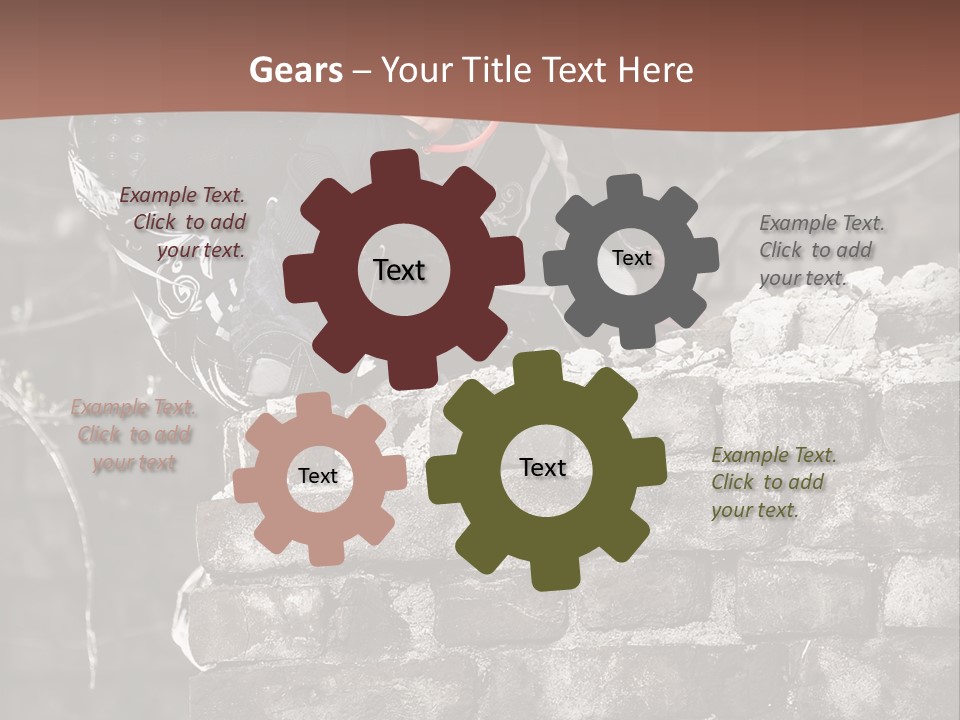 Gears – Your Title Text Here

Example Text. Click to add your text.

Text

Text

Example Text. Click to add your text.

Example Text. Click to add your text

Text

Text

Example Text. Click to add your text.